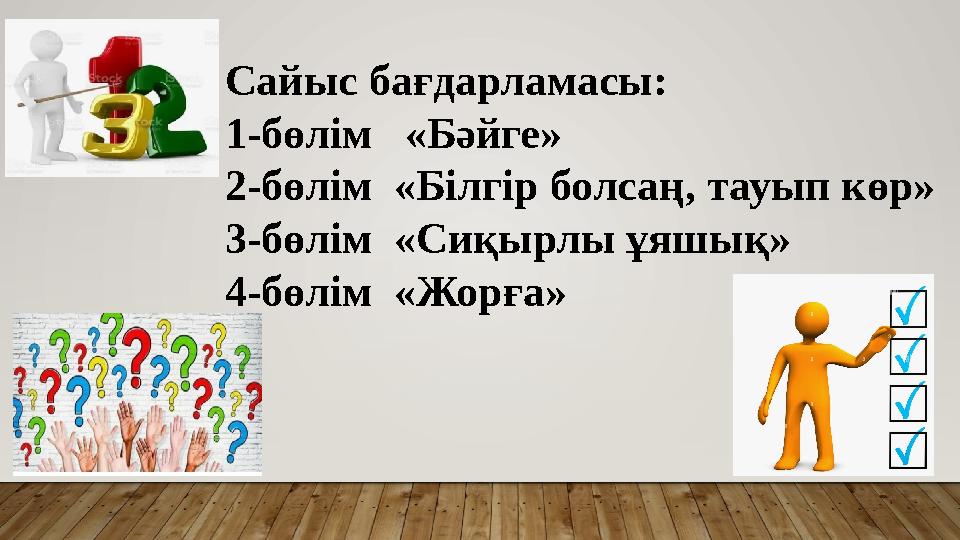 Сайыс бағдарламасы:
1-бөлім «Бәйге»
2-бөлім «Білгір болсаң, тауып көр»
3-бөлім «Сиқырлы ұяшық»
4-бөлім «Жорға»